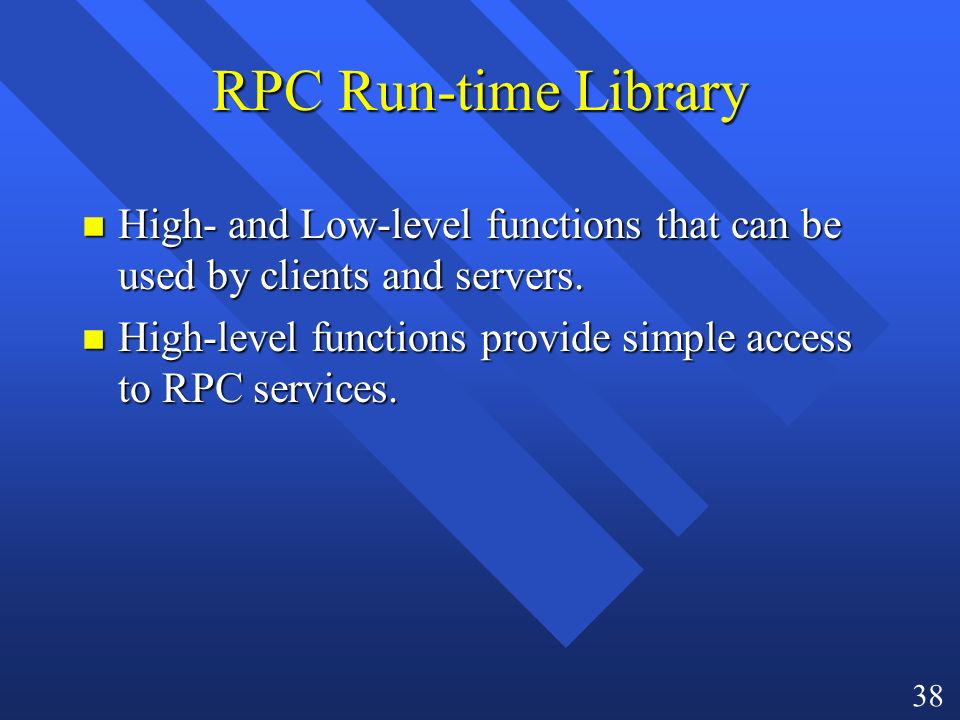 RPC Run-time Library

- High- and Low-level functions that can be used by clients and servers.
- High-level functions provide simple access to RPC services.

38